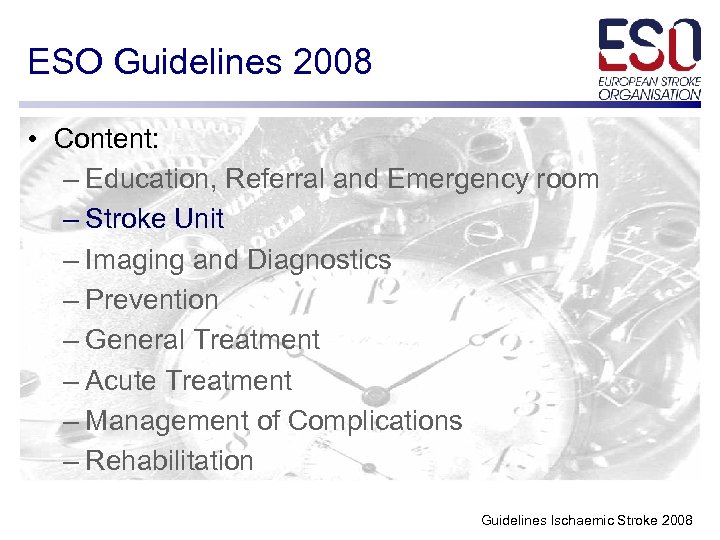 ESO Guidelines 2008

ESO
EUROPEAN STROKE ORGANISATION

• Content:
– Education, Referral and Emergency room
– Stroke Unit
– Imaging and Diagnostics
– Prevention
– General Treatment
– Acute Treatment
– Management of Complications
– Rehabilitation

Guidelines Ischaemic Stroke 2008